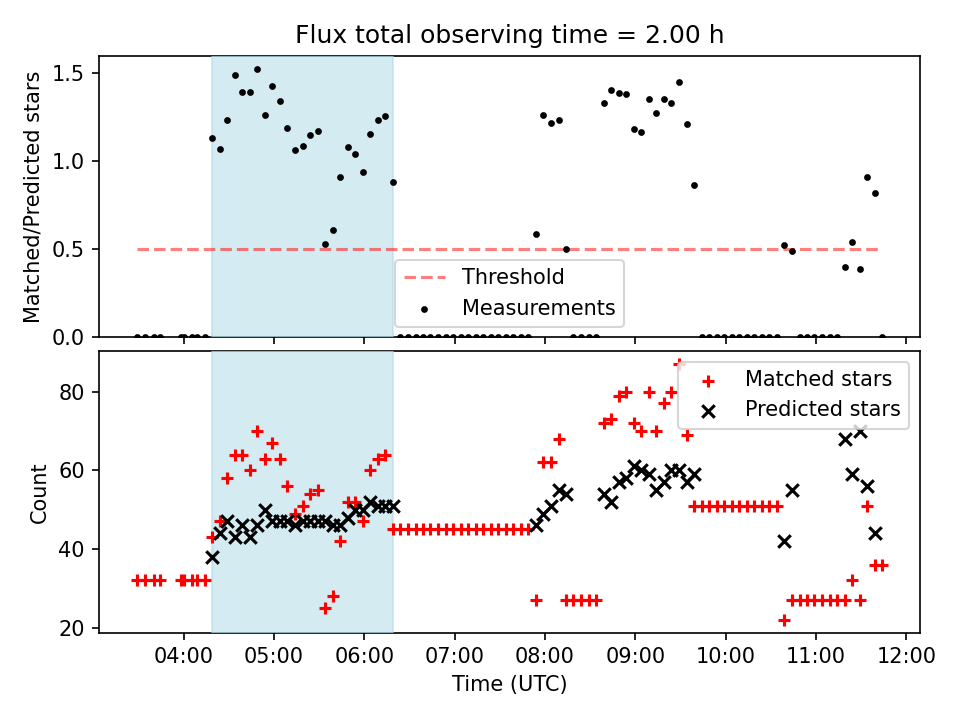 Flux total observing time = 2.00 h

Matched/Predicted stars

1.5
1.0
0.5
0.0

Threshold
Measurements

Count

80
60
40
20

Matched stars
Predicted stars

04:00
05:00
06:00
07:00
08:00
09:00
10:00
11:00
12:00

Time (UTC)